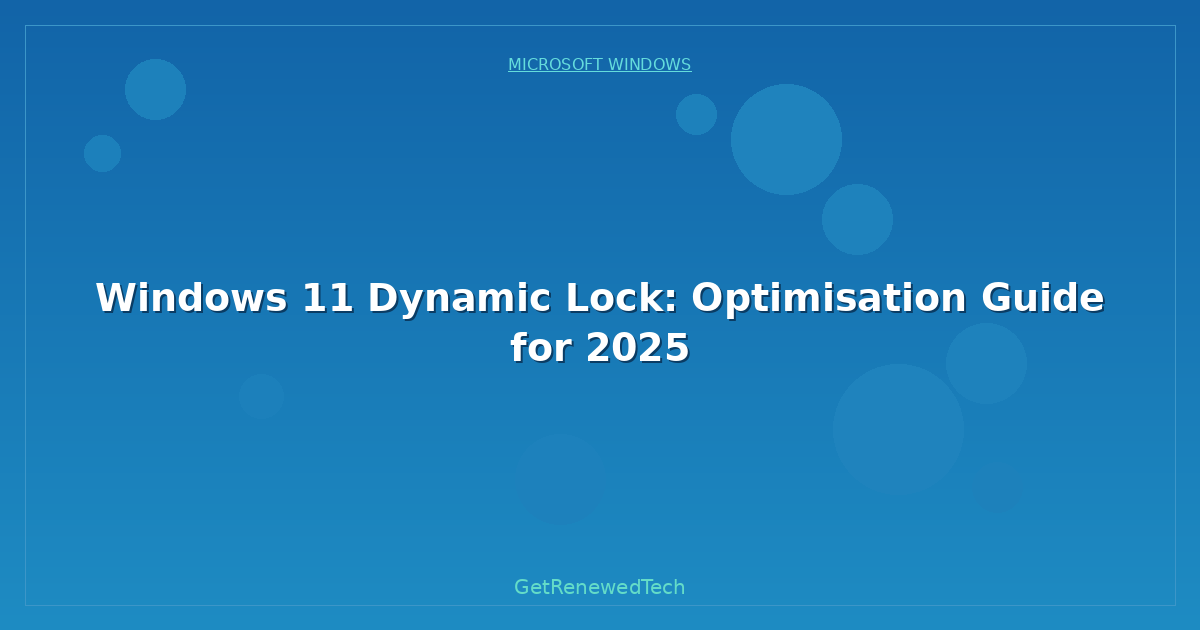 MICROSOFT WINDOWS

Windows 11 Dynamic Lock: Optimisation Guide for 2025

GetRenewedTech